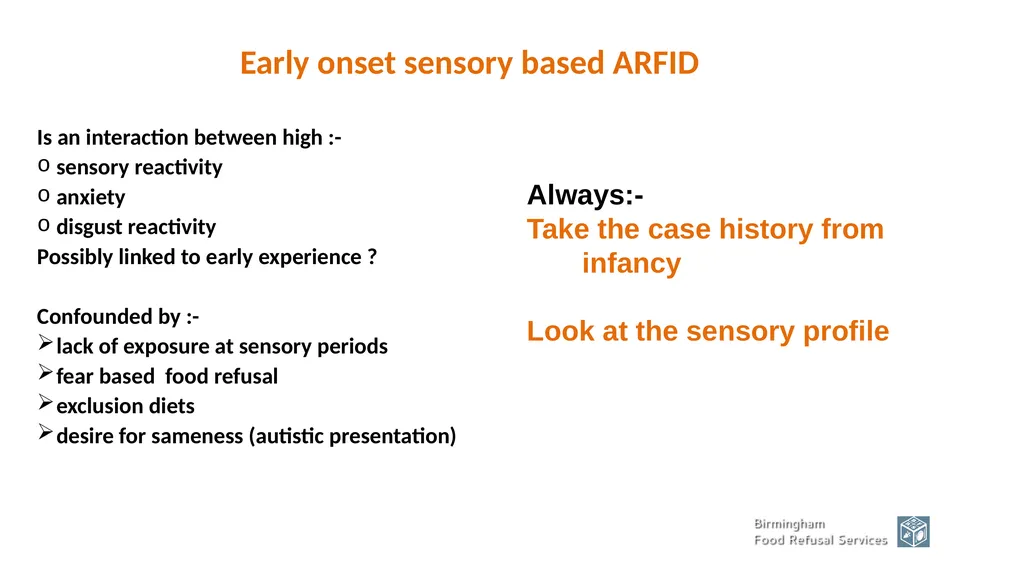 Early onset sensory based ARFID

Is an interaction between high :-
o sensory reactivity
o anxiety
o disgust reactivity
Possibly linked to early experience ?

Confounded by :-
➢ lack of exposure at sensory periods
➢ fear based food refusal
➢ exclusion diets
➢ desire for sameness (autistic presentation)

Always:-
Take the case history from infancy

Look at the sensory profile

Birmingham
Food Refusal Services